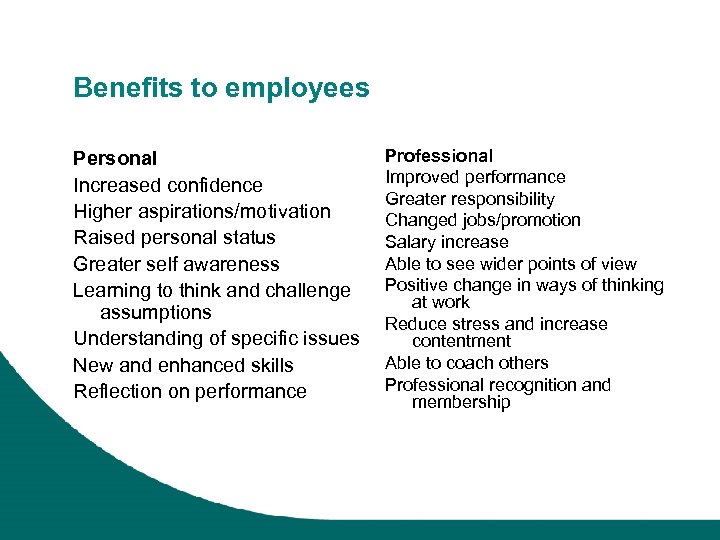 Benefits to employees

Personal
Increased confidence
Higher aspirations/motivation
Raised personal status
Greater self awareness
Learning to think and challenge assumptions
Understanding of specific issues
New and enhanced skills
Reflection on performance

Professional
Improved performance
Greater responsibility
Changed jobs/promotion
Salary increase
Able to see wider points of view
Positive change in ways of thinking at work
Reduce stress and increase contentment
Able to coach others
Professional recognition and membership